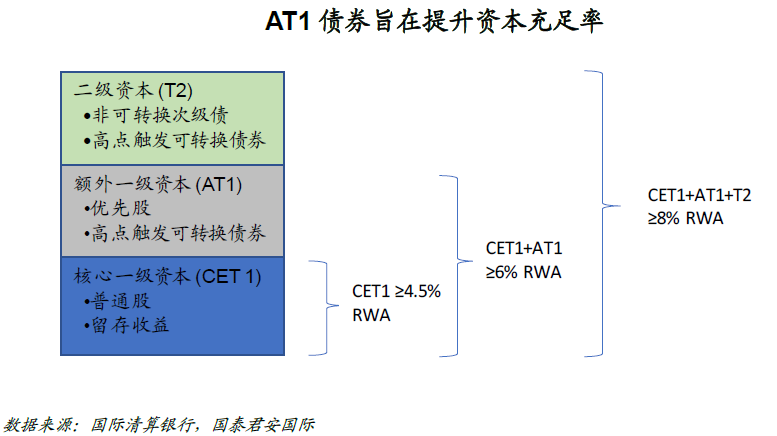 AT1 债券旨在提升资本充足率

二级资本 (T2)
•非可转换次级债
•高点触发可转换债券

额外一级资本 (AT1)
•优先股
•高点触发可转换债券

核心一级资本 (CET 1)
•普通股
•留存收益

CET1 ≥4.5% RWA

CET1+AT1 ≥6% RWA

CET1+AT1+T2 ≥8% RWA

数据来源：国际清算银行，国泰君安国际